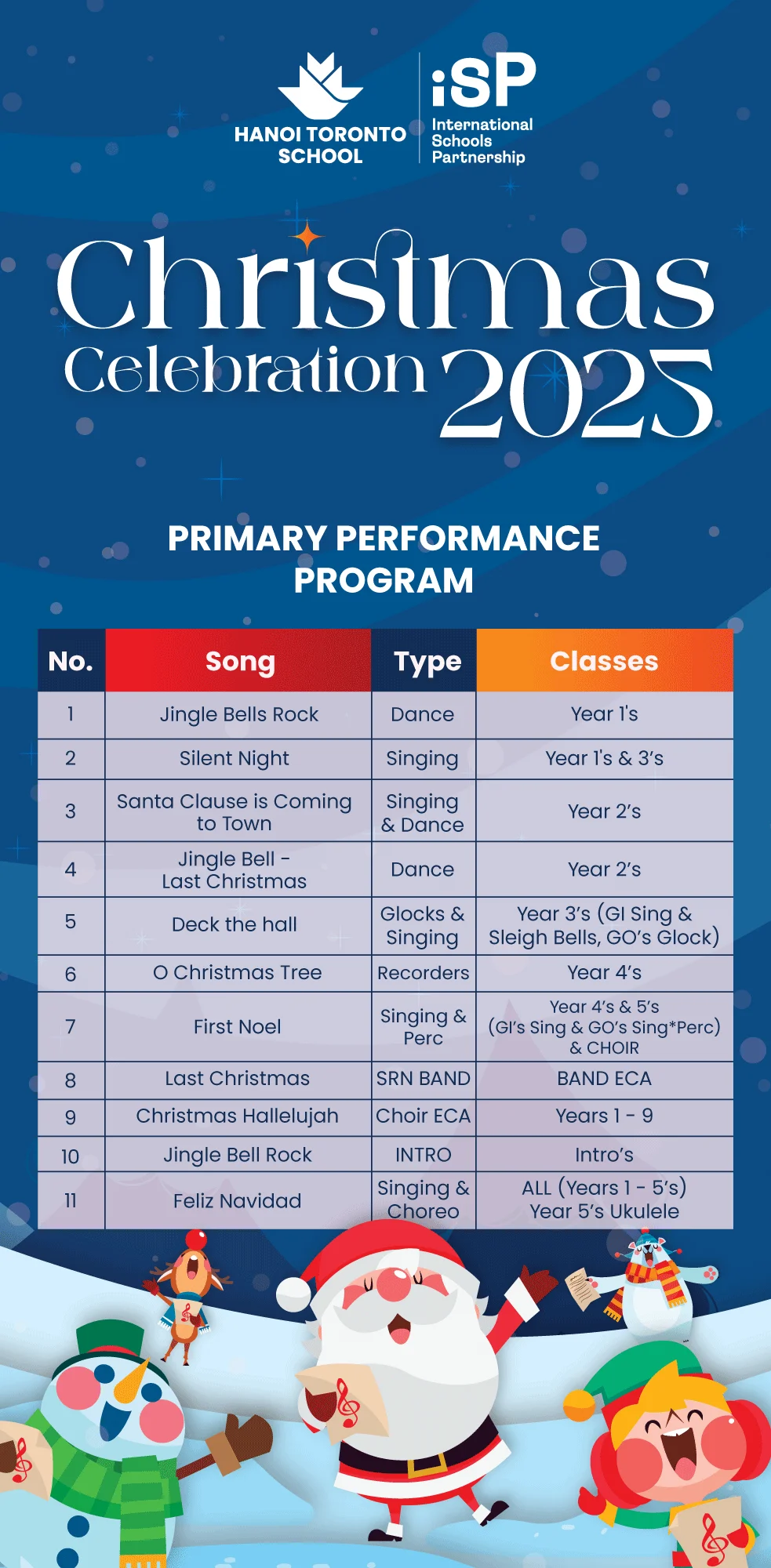 HANOI TORONTO SCHOOL

iSP International Schools Partnership

Christmas Celebration 2025

PRIMARY PERFORMANCE PROGRAM

| No. | Song | Type | Classes |
|---|---|---|---|
| 1 | Jingle Bells Rock | Dance | Year 1's |
| 2 | Silent Night | Singing | Year 1's & 3's |
| 3 | Santa Clause is Coming to Town | Singing & Dance | Year 2's |
| 4 | Jingle Bell - Last Christmas | Dance | Year 2's |
| 5 | Deck the hall | Glocks & Singing | Year 3's (GI Sing & Sleigh Bells, GO's Glock) |
| 6 | O Christmas Tree | Recorders | Year 4's |
| 7 | First Noel | Singing & Perc | Year 4's & 5's (GI's Sing & GO's Sing*Perc) & CHOIR |
| 8 | Last Christmas | SRN BAND | BAND ECA |
| 9 | Christmas Hallelujah | Choir ECA | Years 1 - 9 |
| 10 | Jingle Bell Rock | INTRO | Intro's |
| 11 | Feliz Navidad | Singing & Choreo | ALL (Years 1 - 5's) Year 5's Ukulele |